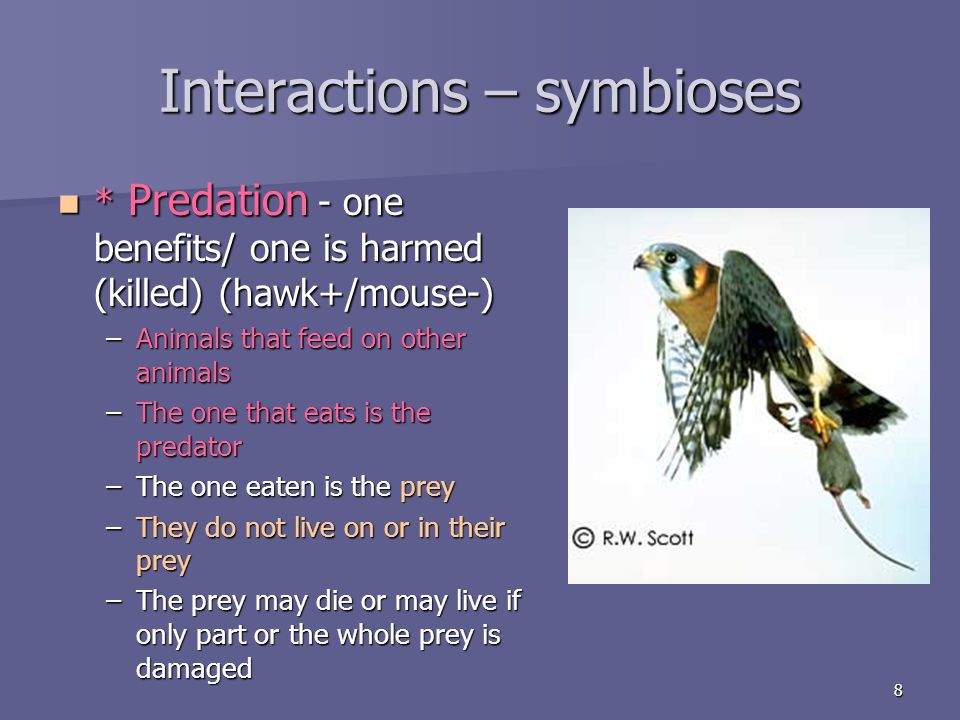 Interactions – symbioses

* Predation - one benefits/ one is harmed (killed) (hawk+/mouse-)

– Animals that feed on other animals
– The one that eats is the predator
– The one eaten is the prey
– They do not live on or in their prey
– The prey may die or may live if only part or the whole prey is damaged

© R.W. Scott

8